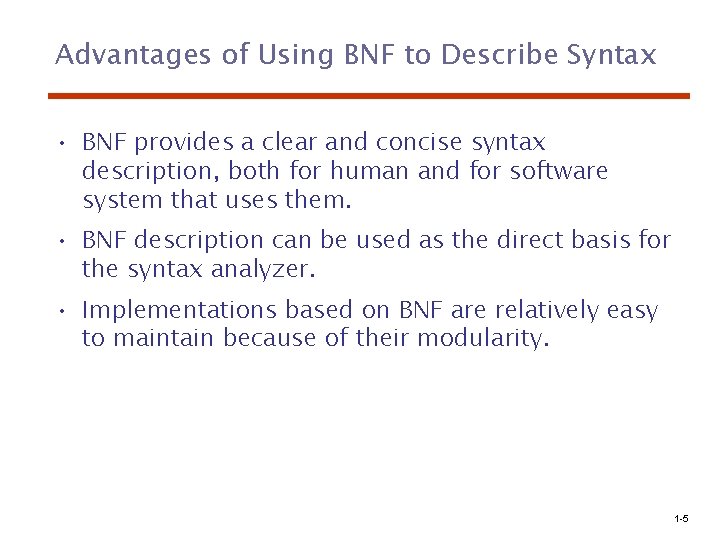 Advantages of Using BNF to Describe Syntax

• BNF provides a clear and concise syntax description, both for human and for software system that uses them.

• BNF description can be used as the direct basis for the syntax analyzer.

• Implementations based on BNF are relatively easy to maintain because of their modularity.

1-5